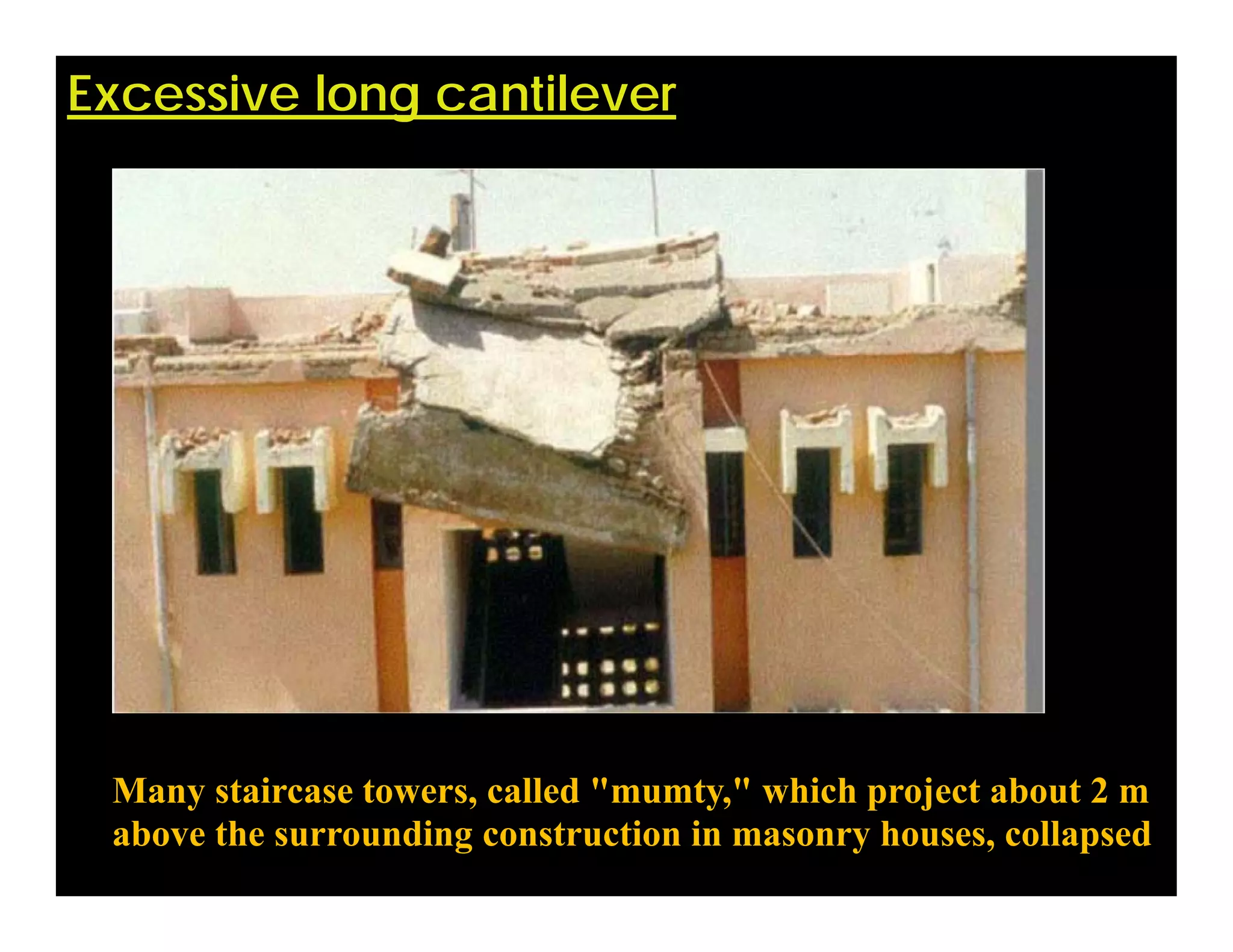 Excessive long cantilever

Many staircase towers, called "mumty," which project about 2 m above the surrounding construction in masonry houses, collapsed